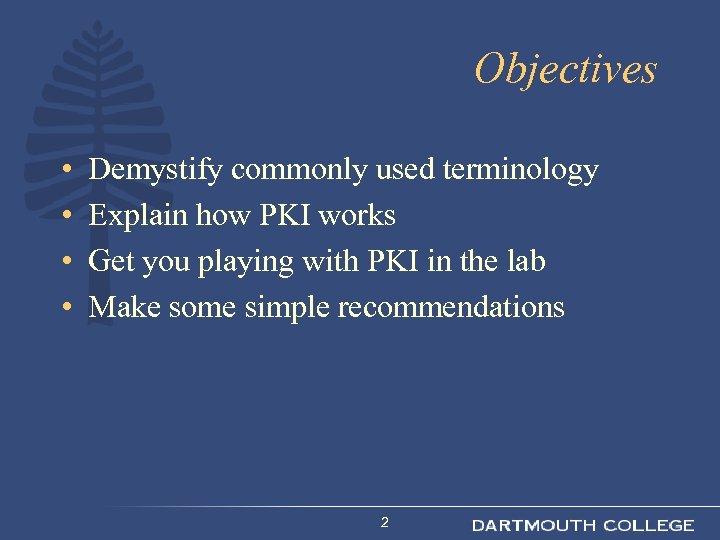 Objectives

• Demystify commonly used terminology
• Explain how PKI works
• Get you playing with PKI in the lab
• Make some simple recommendations

2

DARTMOUTH COLLEGE